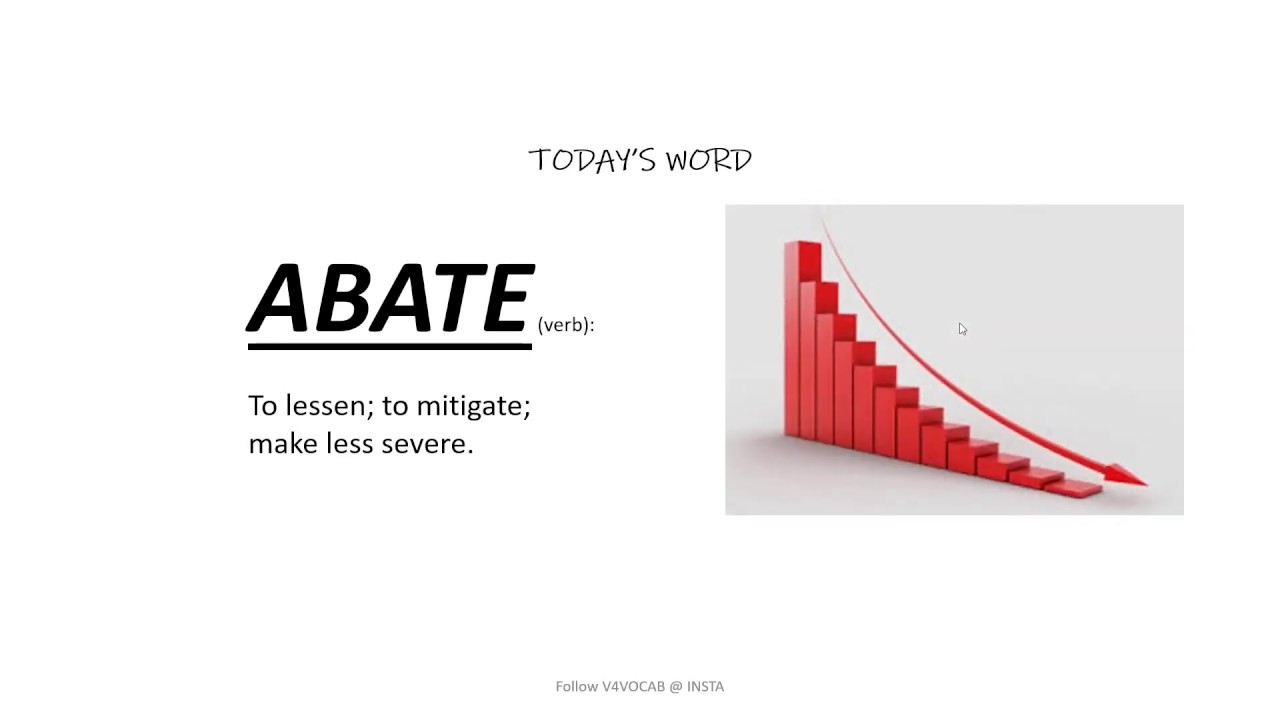 TODAY'S WORD

ABATE (verb):

To lessen; to mitigate; make less severe.

Follow V4VOCAB @ INSTA